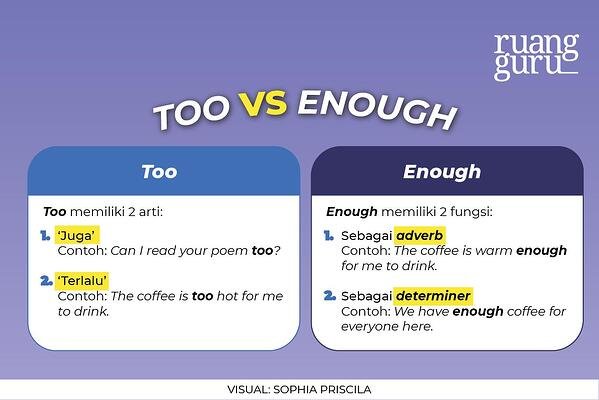 ruang guru

TOO VS ENOUGH

Too

Too memiliki 2 arti:

1. 'Juga'
Contoh: Can I read your poem too?

2. 'Terlalu'
Contoh: The coffee is too hot for me to drink.

Enough

Enough memiliki 2 fungsi:

1. Sebagai adverb
Contoh: The coffee is warm enough for me to drink.

2. Sebagai determiner
Contoh: We have enough coffee for everyone here.

VISUAL: SOPHIA PRISCILA